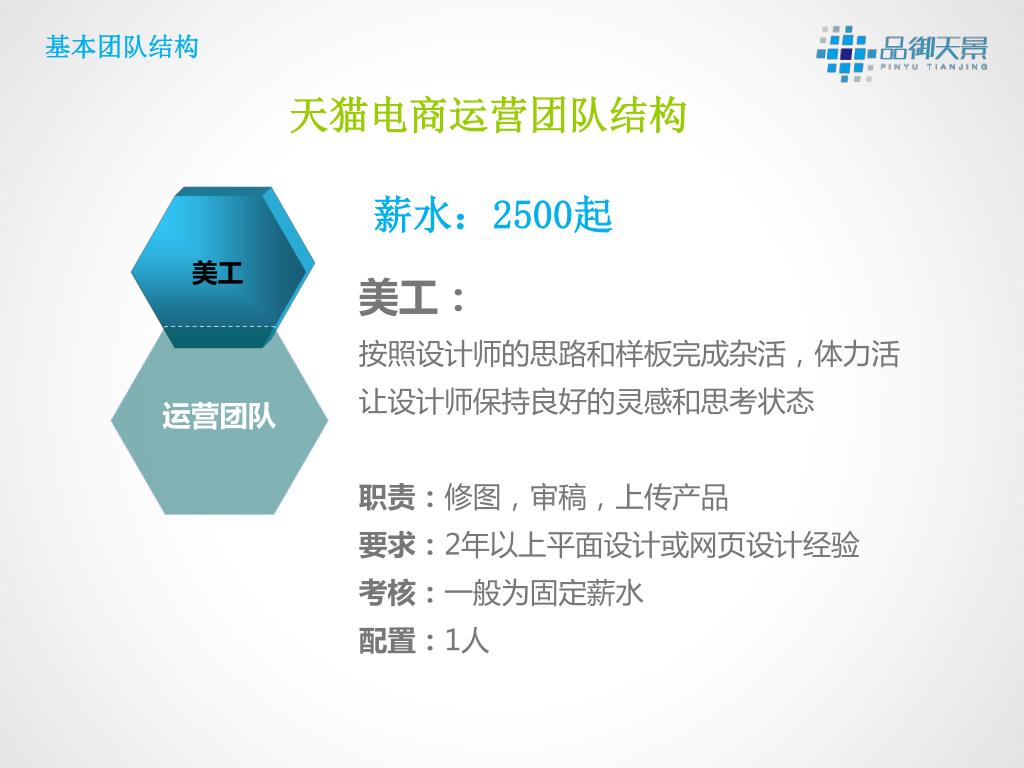 基本团队结构

品御天景
PINYU TIANJING

天猫电商运营团队结构

美工

运营团队

薪水：2500起

美工：

按照设计师的思路和样板完成杂活，体力活
让设计师保持良好的灵感和思考状态

职责：修图，审稿，上传产品
要求：2年以上平面设计或网页设计经验
考核：一般为固定薪水
配置：1人